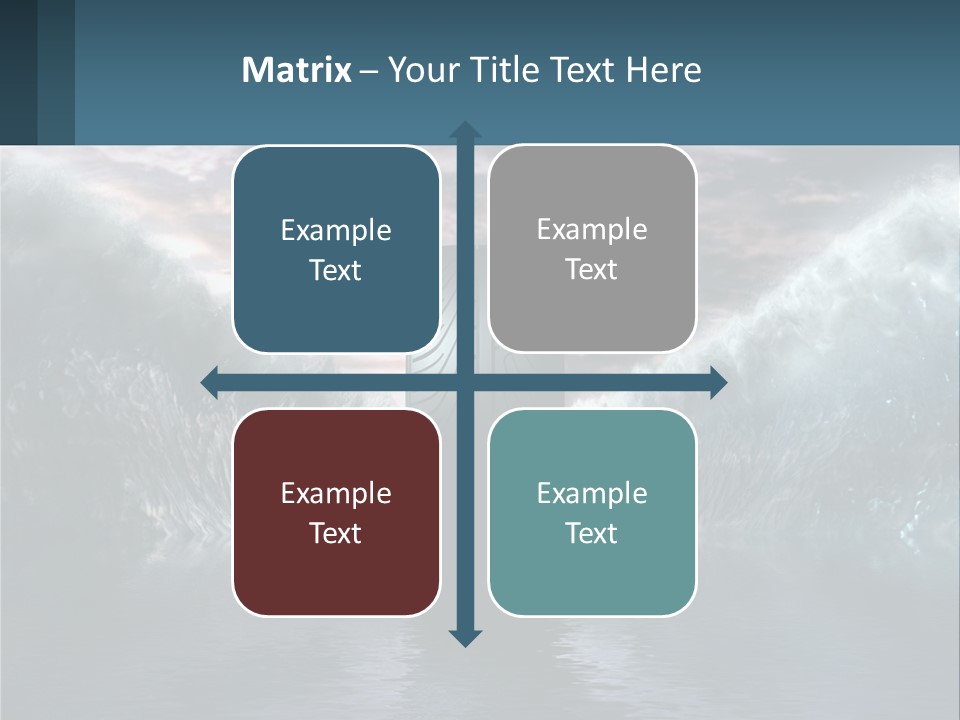 Matrix – Your Title Text Here

Example Text

Example Text

Example Text

Example Text